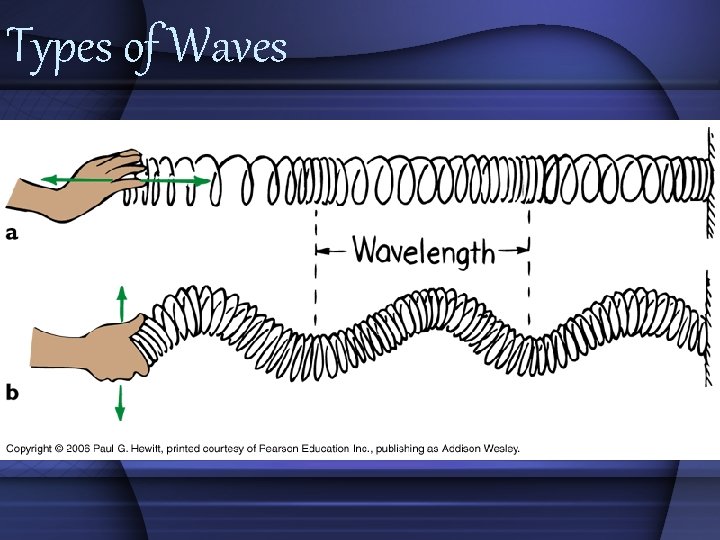 Types of Waves

a

Wavelength

b

Copyright © 2006 Paul G. Hewitt, printed courtesy of Pearson Education Inc., publishing as Addison Wesley.